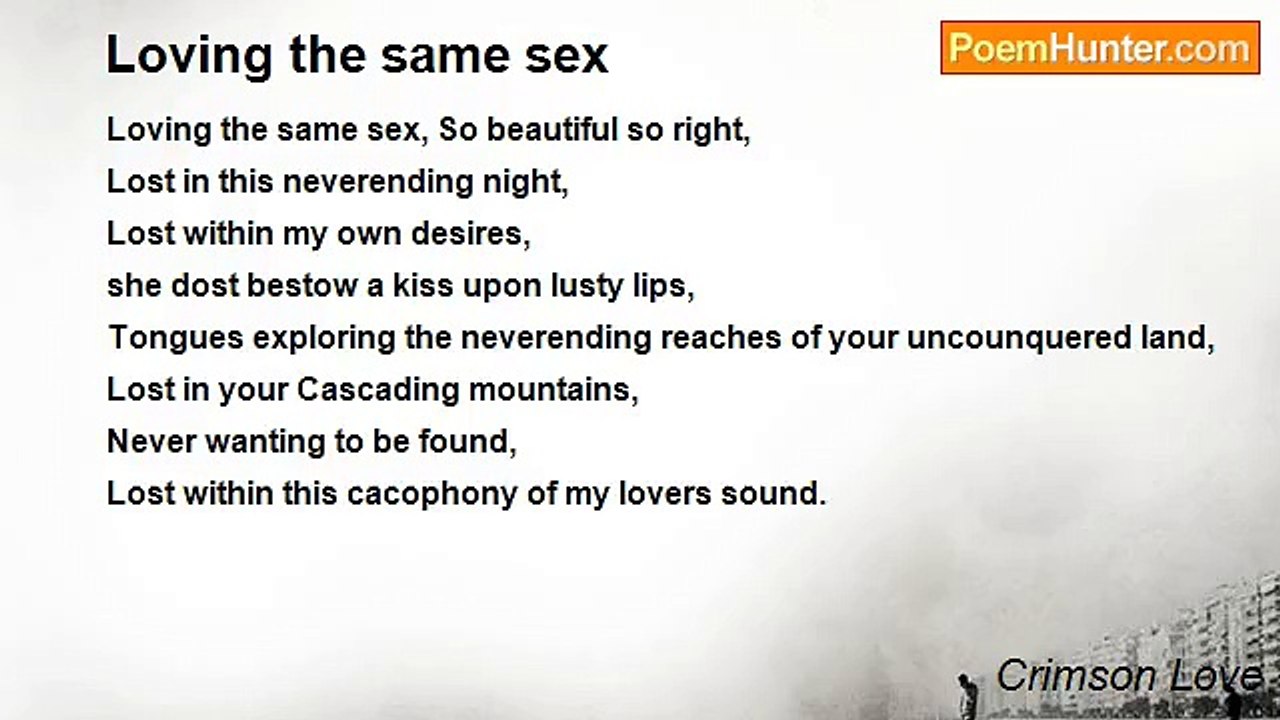 Loving the same sex

PoemHunter.com

Loving the same sex, So beautiful so right,
Lost in this neverending night,
Lost within my own desires,
she dost bestow a kiss upon lusty lips,
Tongues exploring the neverending reaches of your uncounquered land,
Lost in your Cascading mountains,
Never wanting to be found,
Lost within this cacophony of my lovers sound.

Crimson Love